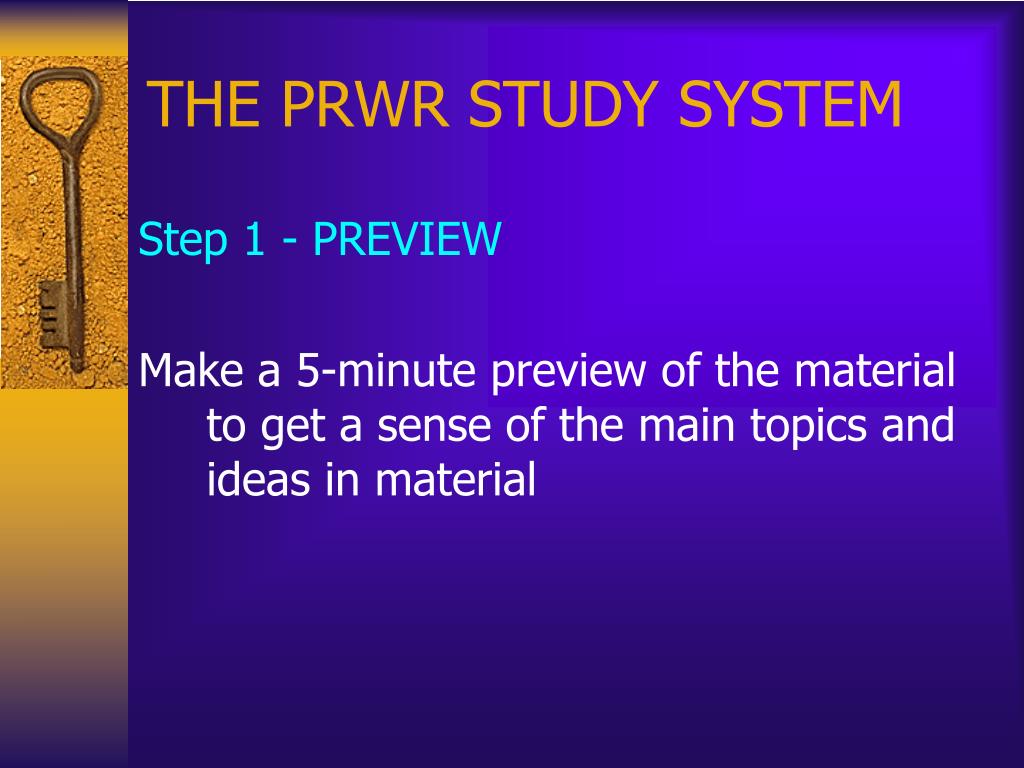 THE PRWR STUDY SYSTEM

Step 1 - PREVIEW

Make a 5-minute preview of the material to get a sense of the main topics and ideas in material